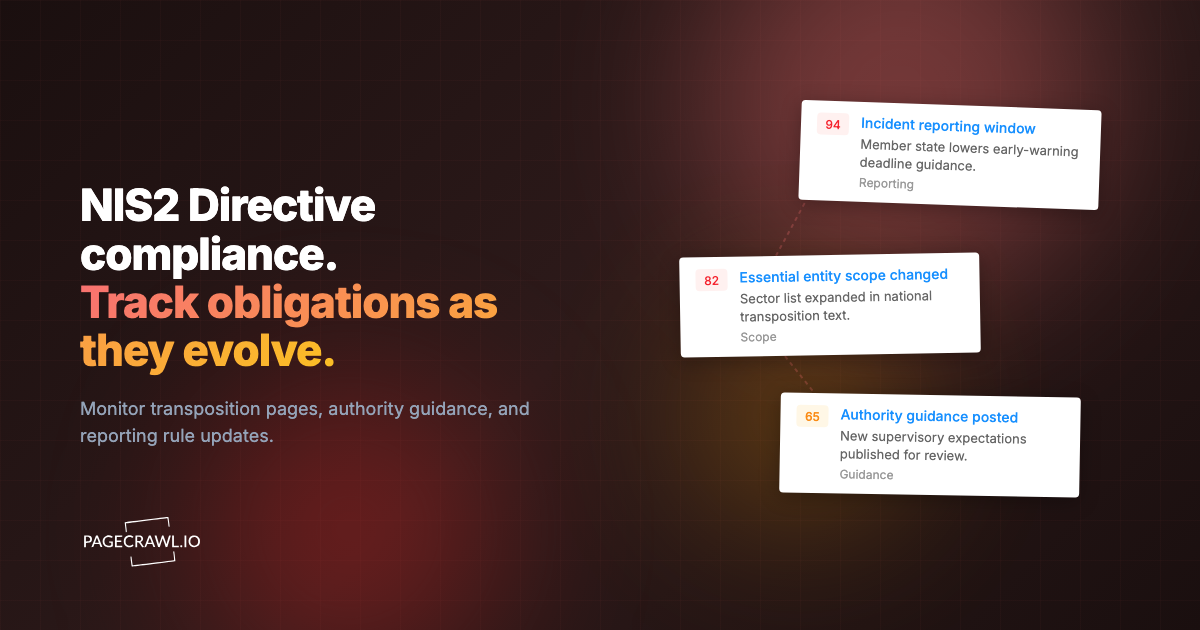 NIS2 Directive compliance. Track obligations as they evolve.

Monitor transposition pages, authority guidance, and reporting rule updates.

PAGECRAWL.IO

94 Incident reporting window
Member state lowers early-warning deadline guidance.
Reporting

82 Essential entity scope changed
Sector list expanded in national transposition text.
Scope

65 Authority guidance posted
New supervisory expectations published for review.
Guidance